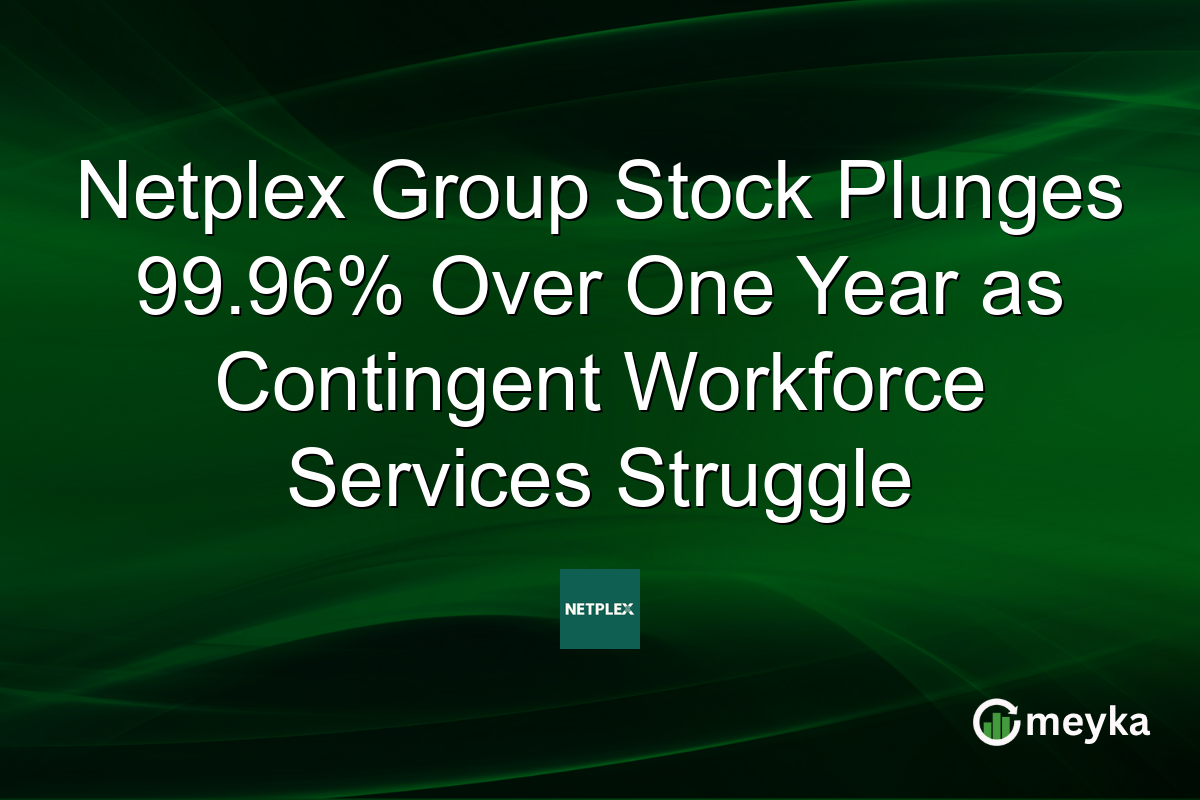 Netplex Group Stock Plunges 99.96% Over One Year as Contingent Workforce Services Struggle

NETPLEX

meyka